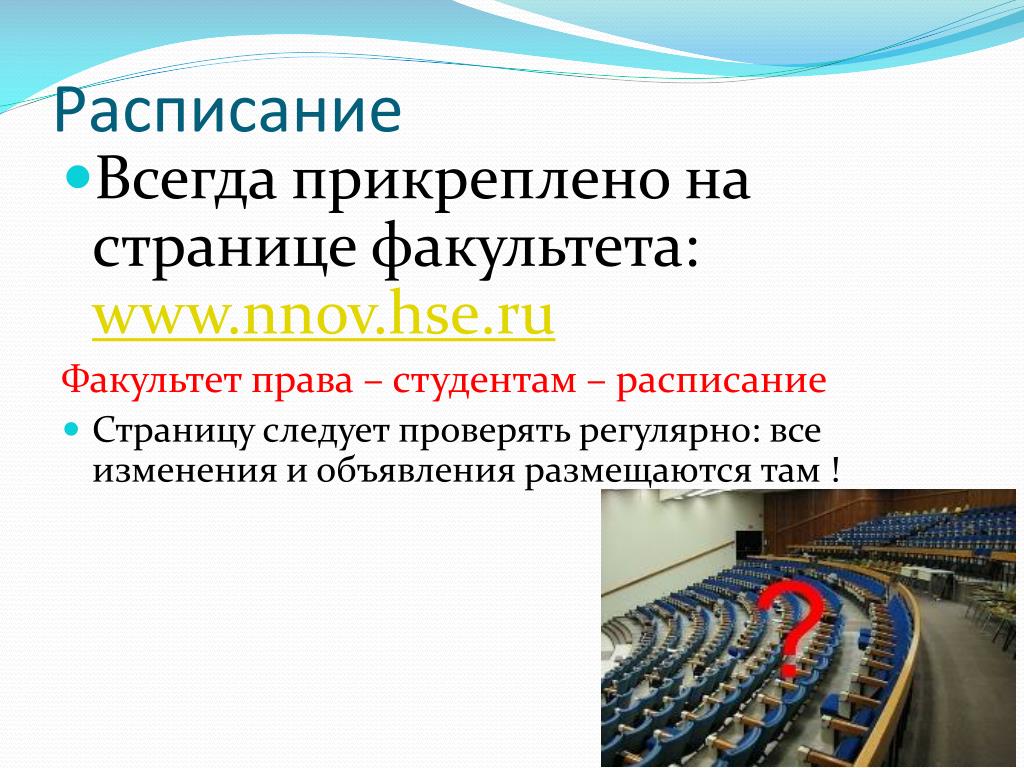 Расписание

Всегда прикреплено на странице факультета: www.nnov.hse.ru

Факультет права – студентам – расписание

Страницу следует проверять регулярно: все изменения и объявления размещаются там !

?